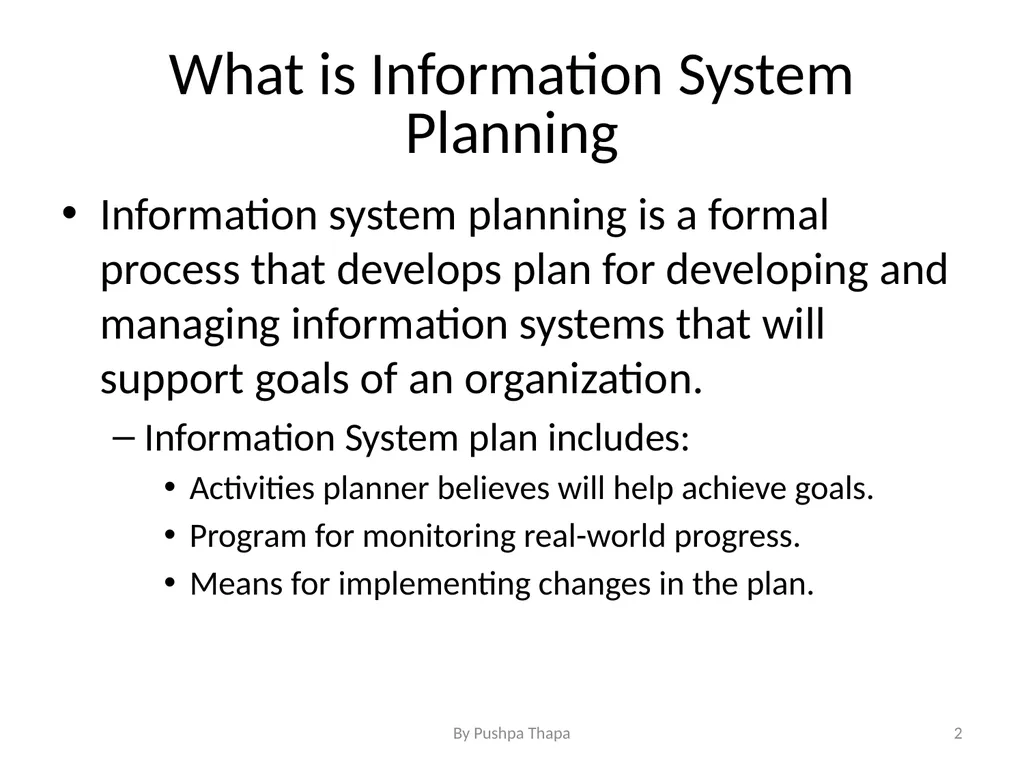 What is Information System Planning

• Information system planning is a formal process that develops plan for developing and managing information systems that will support goals of an organization.

– Information System plan includes:

• Activities planner believes will help achieve goals.

• Program for monitoring real-world progress.

• Means for implementing changes in the plan.

By Pushpa Thapa

2